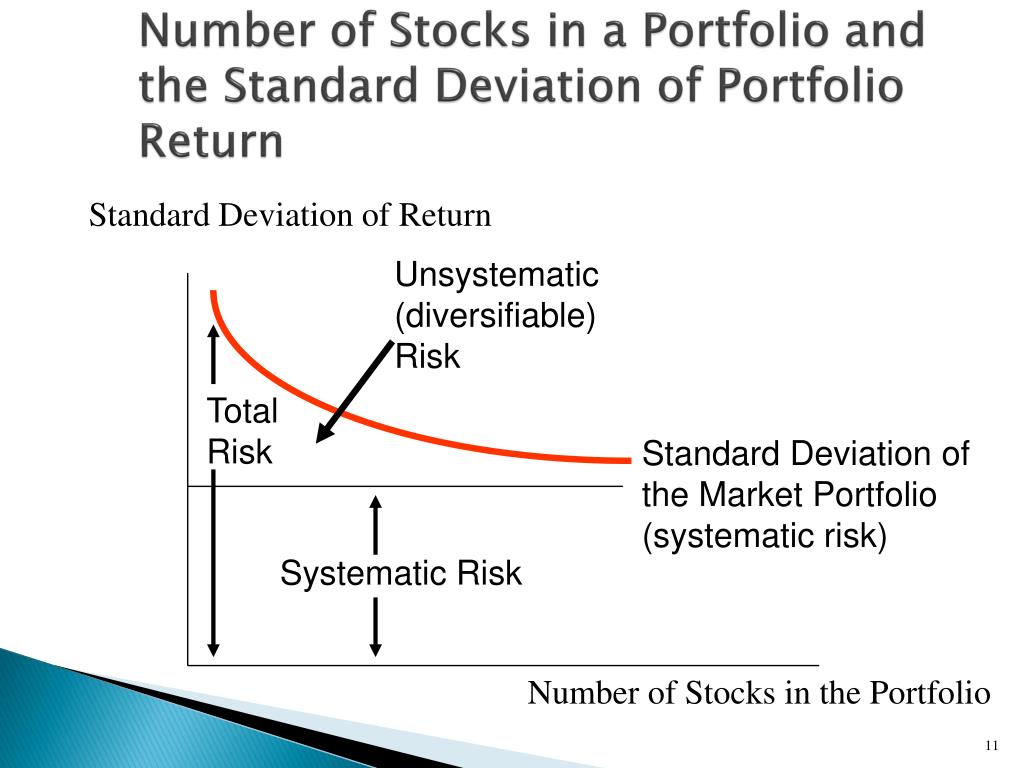 Number of Stocks in a Portfolio and the Standard Deviation of Portfolio Return

Standard Deviation of Return

Unsystematic (diversifiable) Risk

Total Risk

Standard Deviation of the Market Portfolio (systematic risk)

Systematic Risk

Number of Stocks in the Portfolio

11